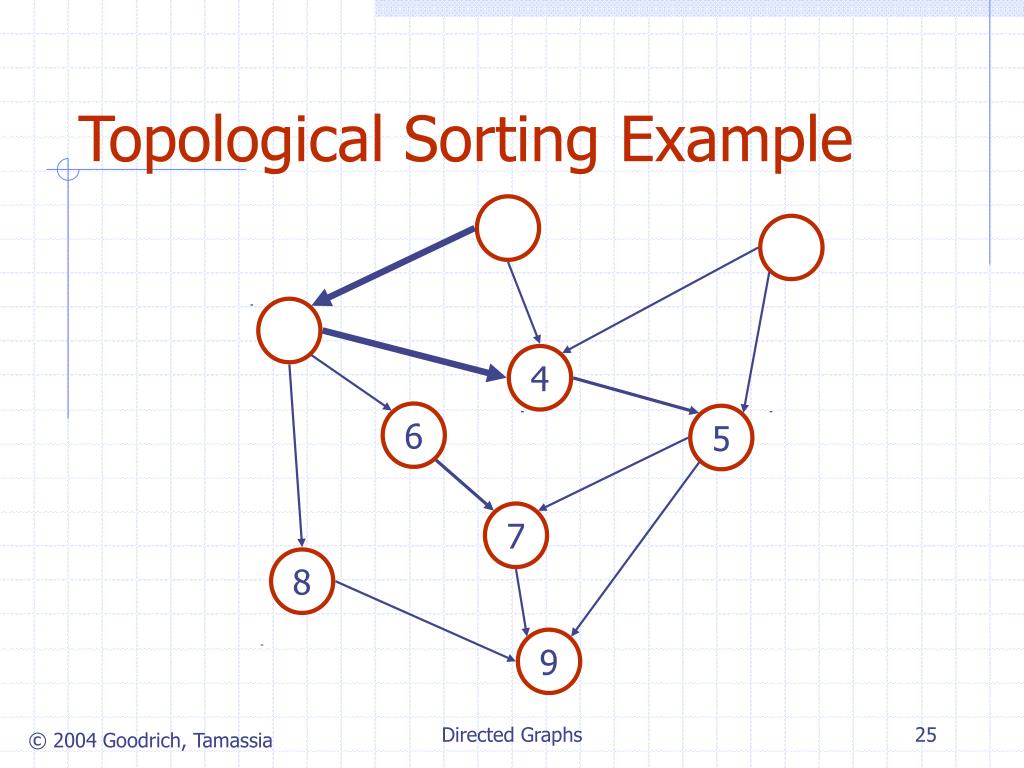 Topological Sorting Example

4

6

5

7

8

9

© 2004 Goodrich, Tamassia

Directed Graphs

25